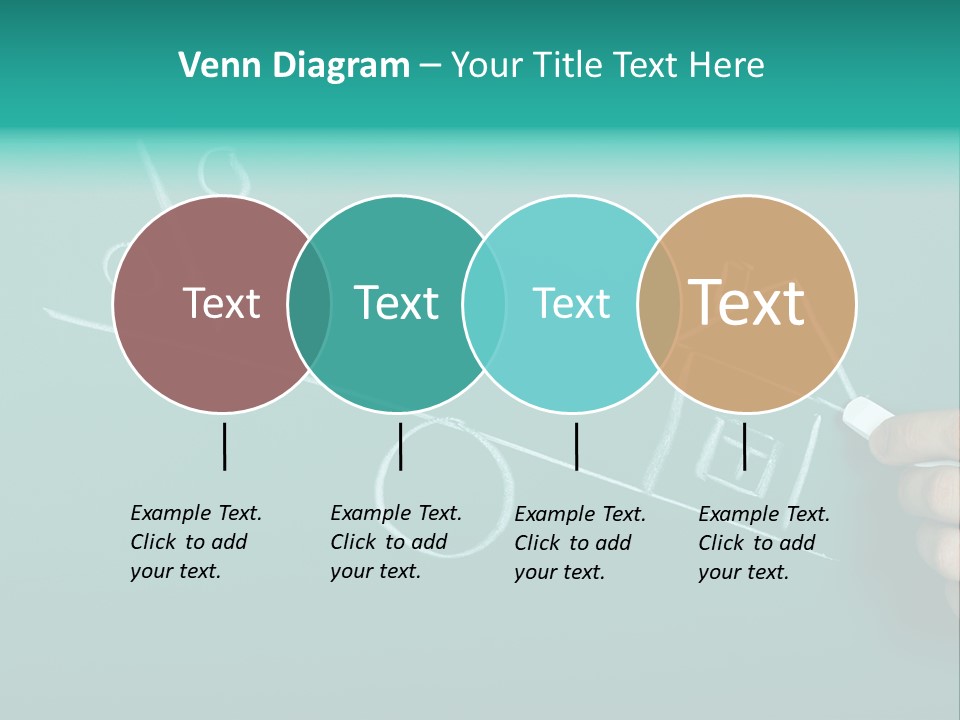 Venn Diagram – Your Title Text Here

Text

Text

Text

Text

Example Text. Click to add your text.

Example Text. Click to add your text.

Example Text. Click to add your text.

Example Text. Click to add your text.